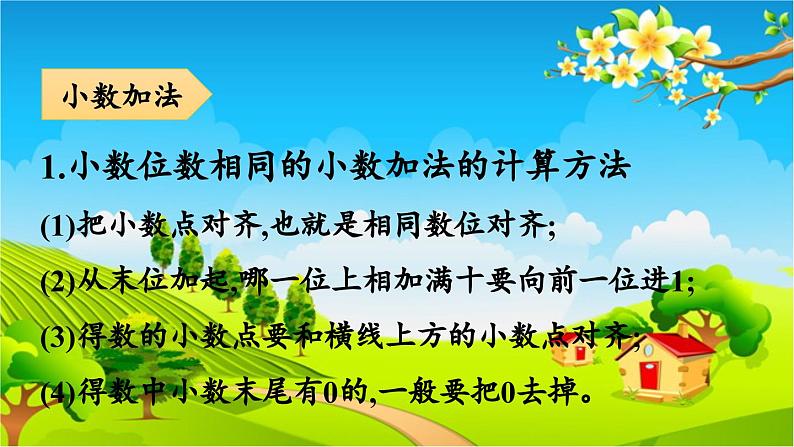 小数加法

1.小数位数相同的小数加法的计算方法

(1)把小数点对齐,也就是相同数位对齐;

(2)从末位加起,哪一位上相加满十要向前一位进1;

(3)得数的小数点要和横线上方的小数点对齐;

(4)得数中小数末尾有0的,一般要把0去掉。